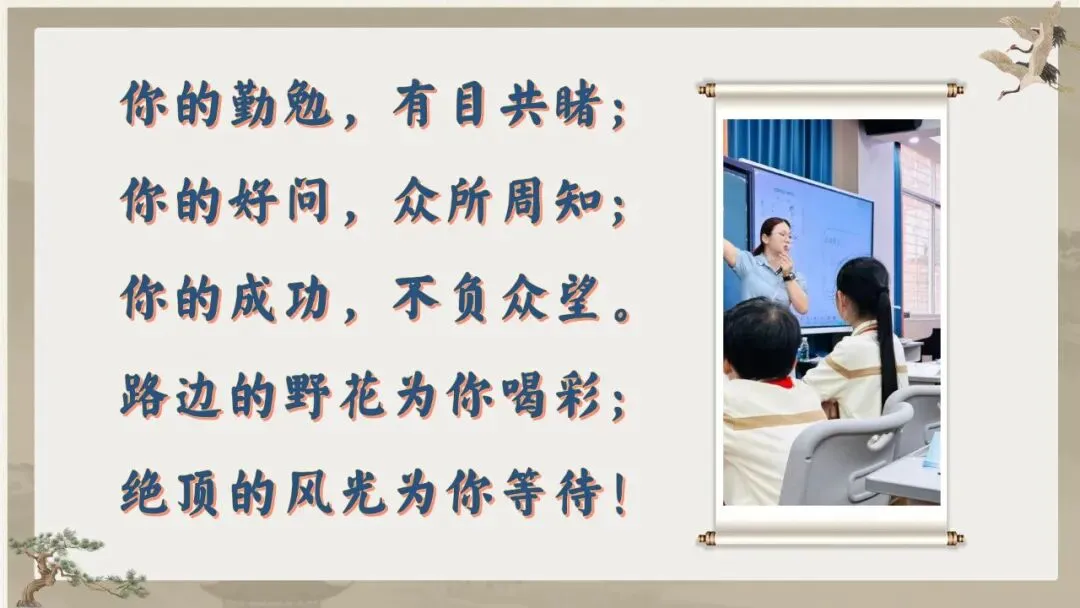 你的勤勉，有目共睹；
你的好问，众所周知；
你的成功，不负众望。
路边的野花为你喝彩；
绝顶的风光为你等待！